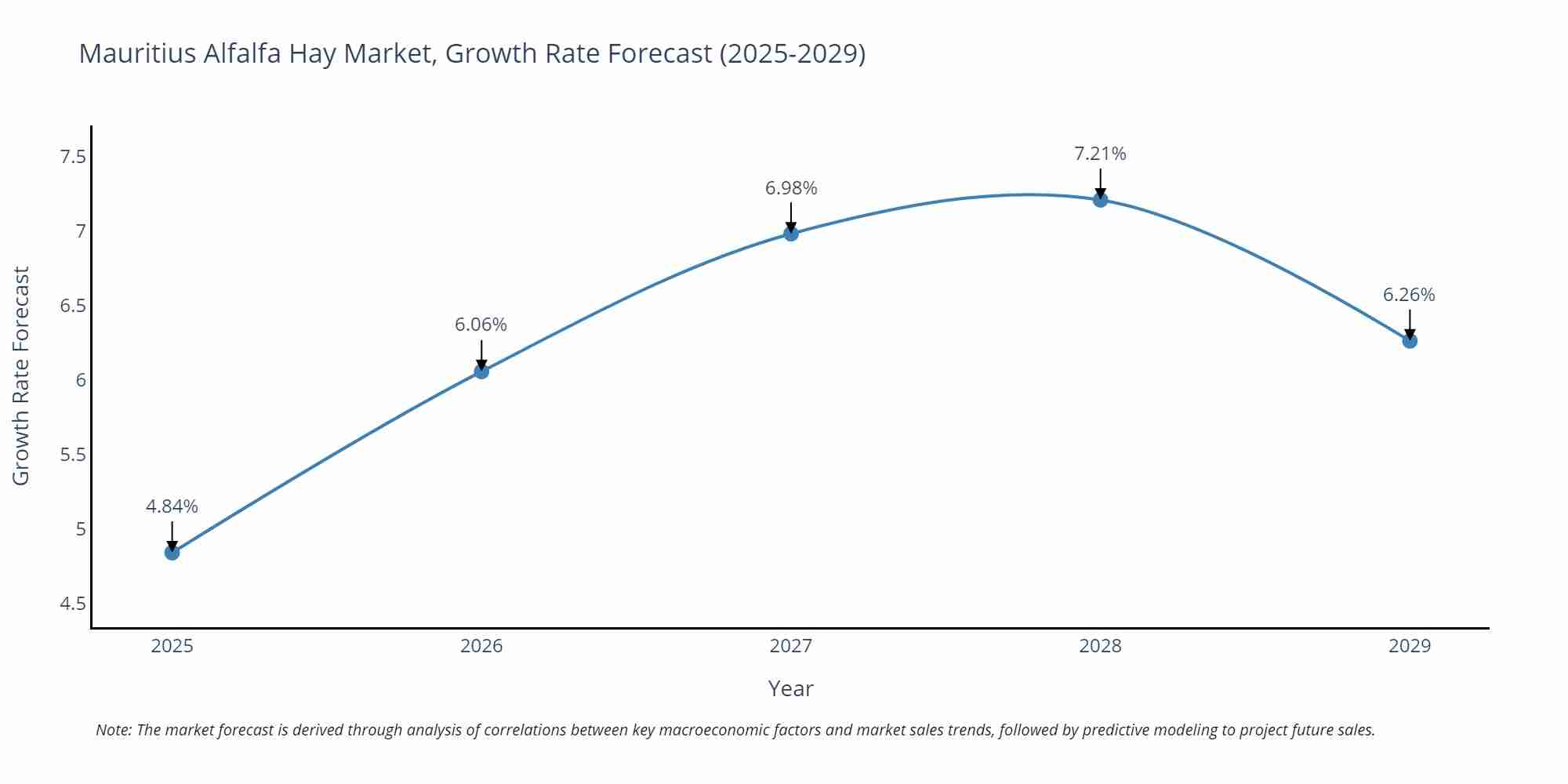 Mauritius Alfalfa Hay Market, Growth Rate Forecast (2025-2029)

Growth Rate Forecast

7.5
7
6.5
6
5.5
5
4.5

4.84%
6.06%
6.98%
7.21%
6.26%

2025
2026
2027
2028
2029

Year

Note: The market forecast is derived through analysis of correlations between key macroeconomic factors and market sales trends, followed by predictive modeling to project future sales.